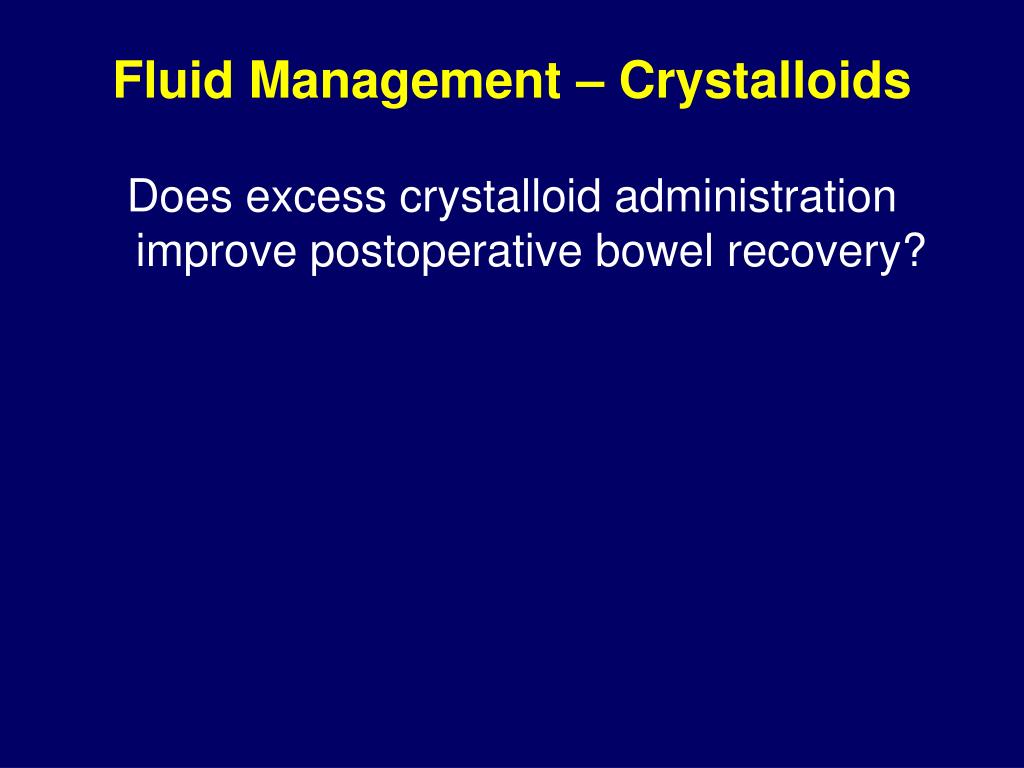 Fluid Management – Crystalloids

Does excess crystalloid administration improve postoperative bowel recovery?